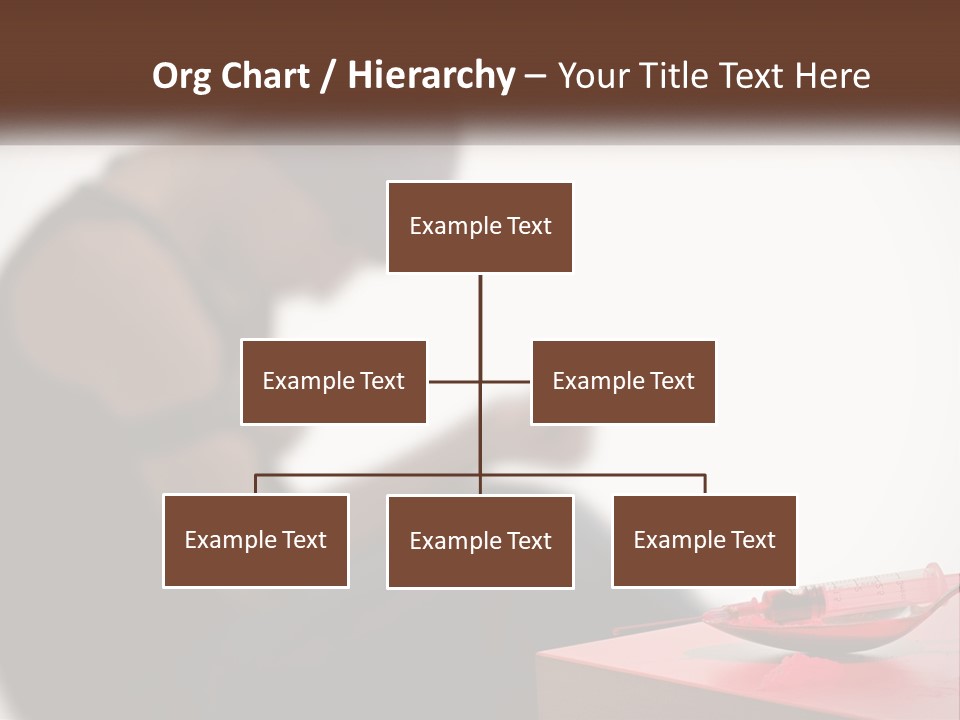 Org Chart / Hierarchy – Your Title Text Here

Example Text

Example Text

Example Text

Example Text

Example Text

Example Text